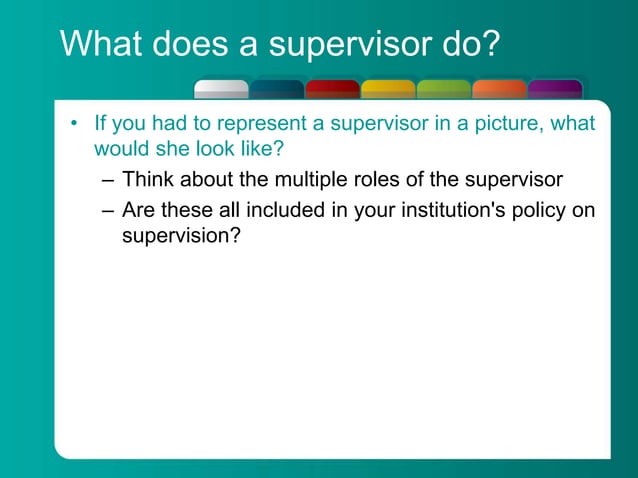 What does a supervisor do?

• If you had to represent a supervisor in a picture, what would she look like?
– Think about the multiple roles of the supervisor
– Are these all included in your institution's policy on supervision?